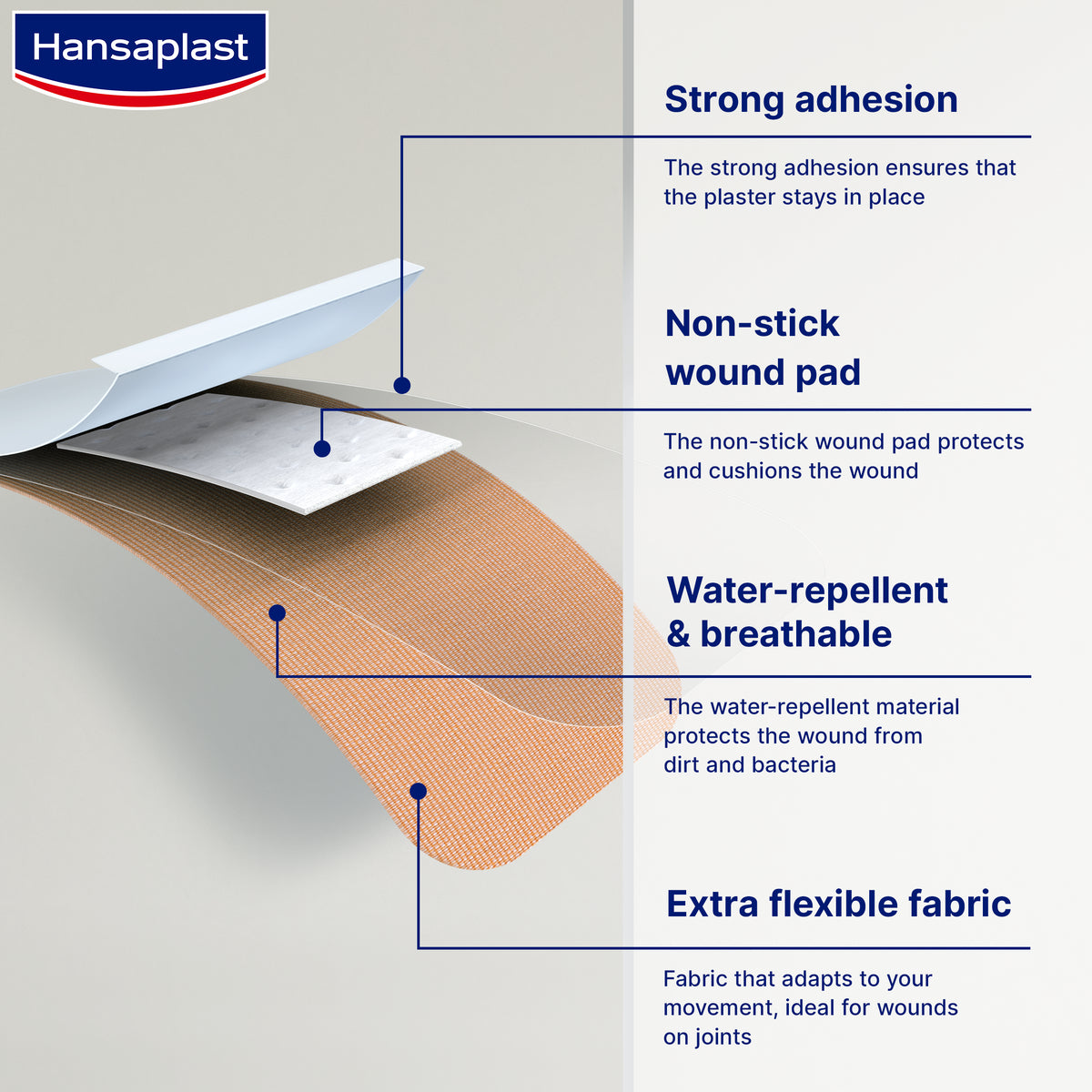 Hansaplast

Strong adhesion

The strong adhesion ensures that the plaster stays in place

Non-stick wound pad

The non-stick wound pad protects and cushions the wound

Water-repellent & breathable

The water-repellent material protects the wound from dirt and bacteria

Extra flexible fabric

Fabric that adapts to your movement, ideal for wounds on joints